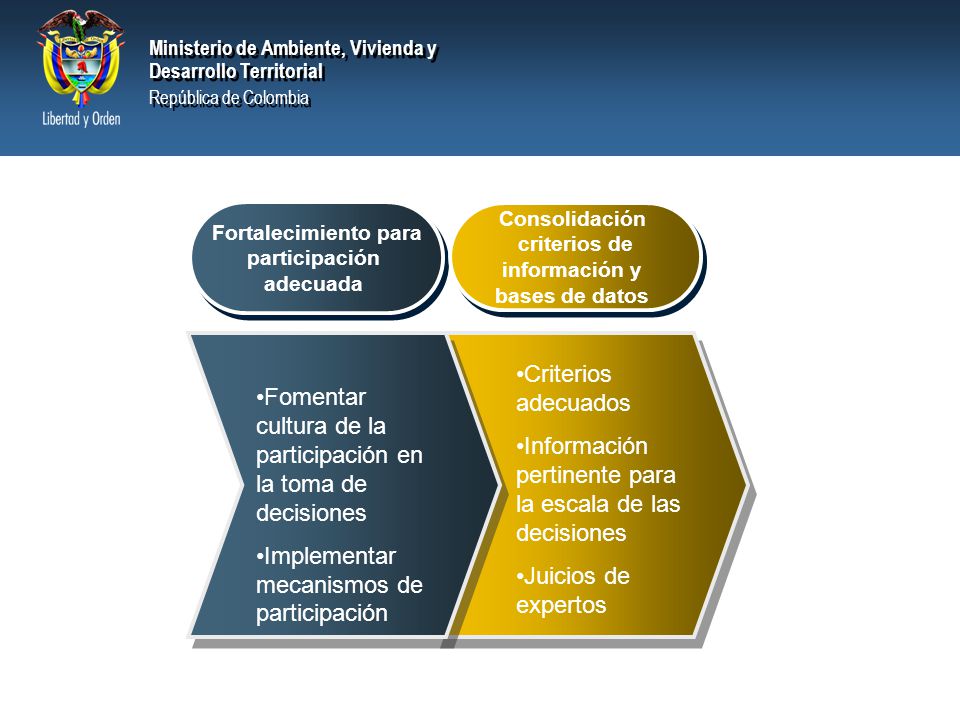 Libertad y Orden

Ministerio de Ambiente, Vivienda y Desarrollo Territorial
República de Colombia

Fortalecimiento para participación adecuada

Consolidación criterios de información y bases de datos

•Fomentar cultura de la participación en la toma de decisiones

•Implementar mecanismos de participación

•Criterios adecuados

•Información pertinente para la escala de las decisiones

•Juicios de expertos